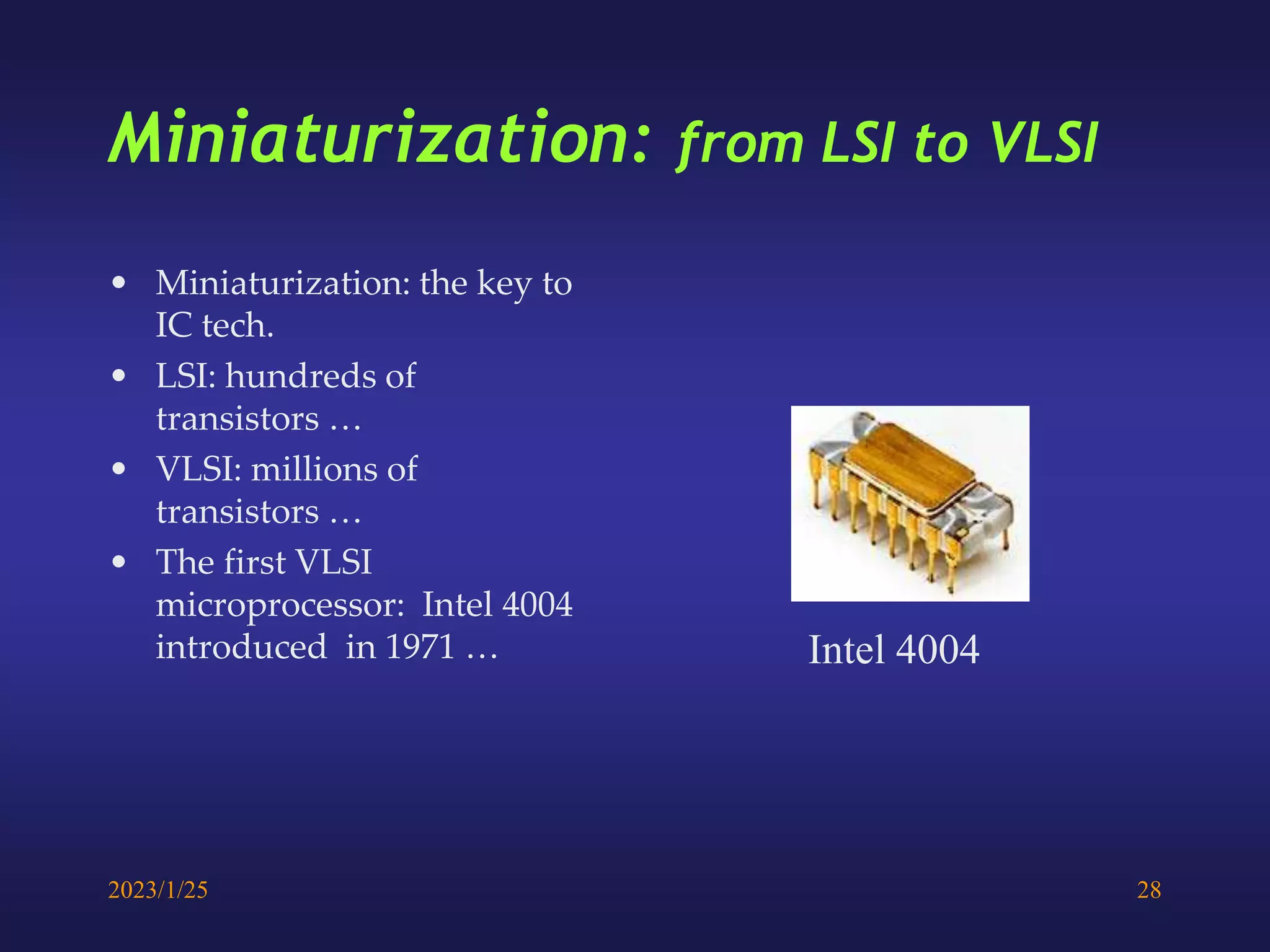 Miniaturization: from LSI to VLSI

• Miniaturization: the key to IC tech.
• LSI: hundreds of transistors …
• VLSI: millions of transistors …
• The first VLSI microprocessor: Intel 4004 introduced in 1971 …

Intel 4004

2023/1/25

28